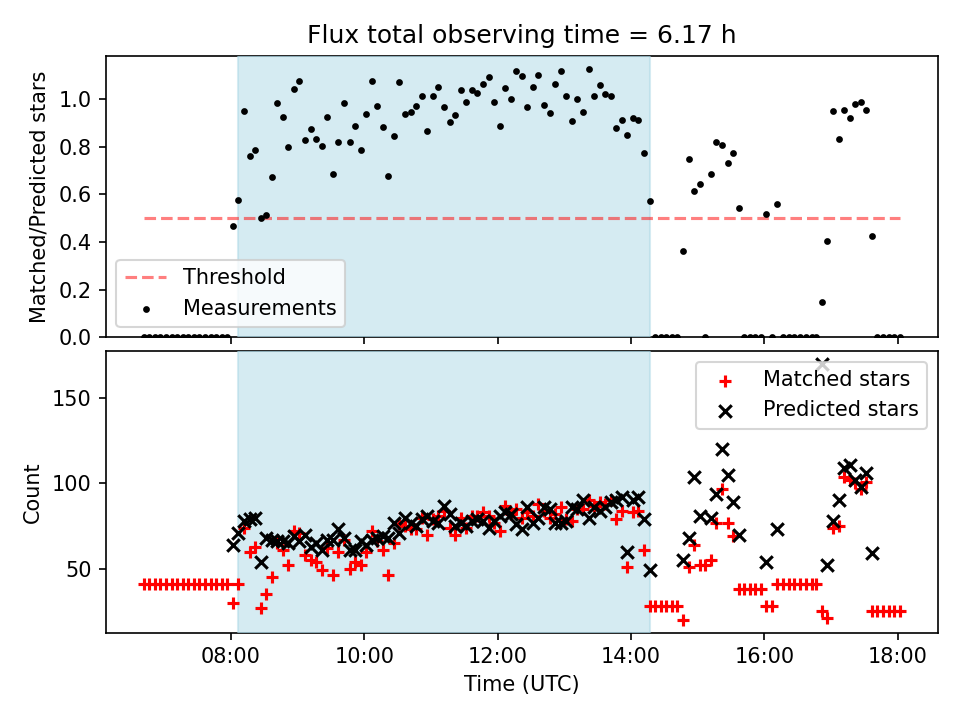 Flux total observing time = 6.17 h

Matched/Predicted stars

1.0
0.8
0.6
0.4
0.2
0.0

Threshold
Measurements

Count

150
100
50

Matched stars
Predicted stars

08:00
10:00
12:00
14:00
16:00
18:00

Time (UTC)